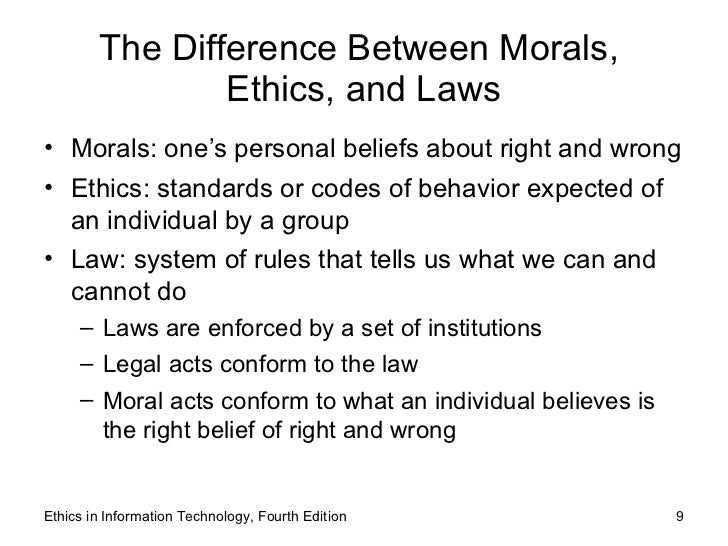 The Difference Between Morals, Ethics, and Laws

• Morals: one’s personal beliefs about right and wrong
• Ethics: standards or codes of behavior expected of an individual by a group
• Law: system of rules that tells us what we can and cannot do
– Laws are enforced by a set of institutions
– Legal acts conform to the law
– Moral acts conform to what an individual believes is the right belief of right and wrong

Ethics in Information Technology, Fourth Edition

9